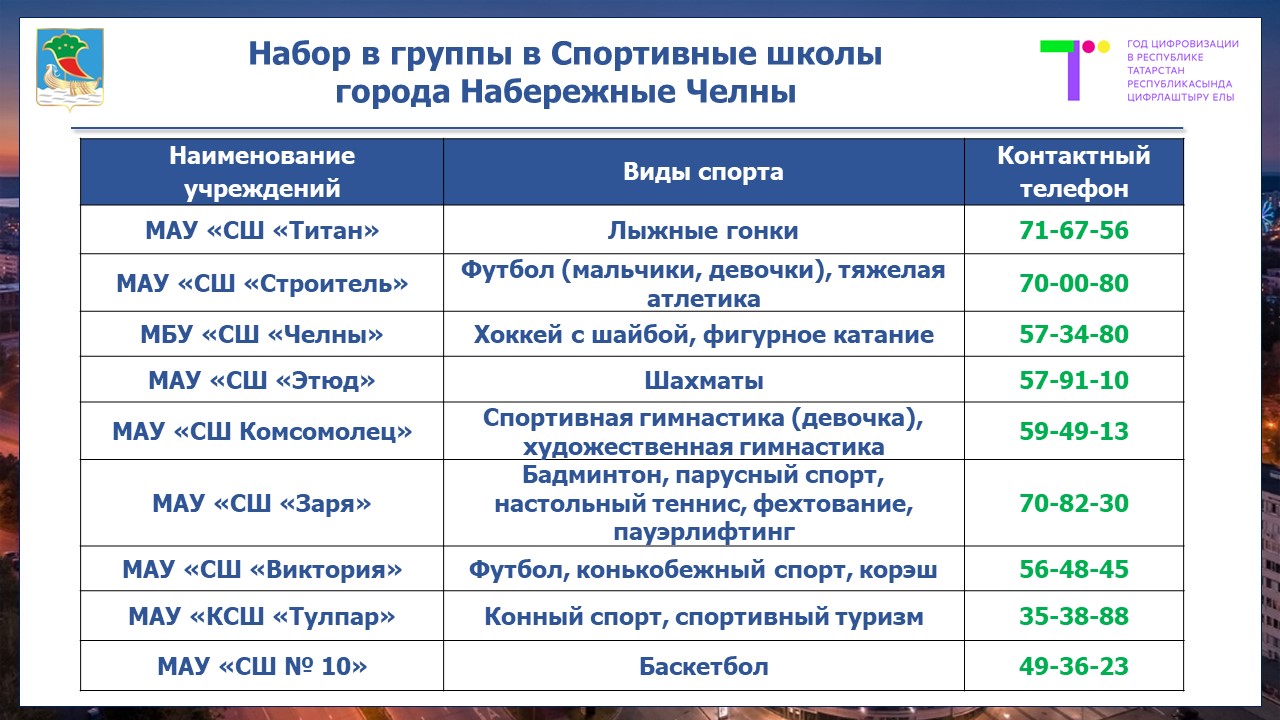 Набор в группы в Спортивные школы города Набережные Челны

ГОД ЦИФРОВИЗАЦИИ В РЕСПУБЛИКЕ ТАТАРСТАН
РЕСПУБЛИКАСЫНДА ЦИФРЛАШТЫРУ ЕЛЫ

| Наименование учреждений | Виды спорта | Контактный телефон |
|---|---|---|
| МАУ «СШ «Титан» | Лыжные гонки | 71-67-56 |
| МАУ «СШ «Строитель» | Футбол (мальчики, девочки), тяжелая атлетика | 70-00-80 |
| МБУ «СШ «Челны» | Хоккей с шайбой, фигурное катание | 57-34-80 |
| МАУ «СШ «Этюд» | Шахматы | 57-91-10 |
| МАУ «СШ Комсомолец» | Спортивная гимнастика (девочка), художественная гимнастика | 59-49-13 |
| МАУ «СШ «Заря» | Бадминтон, парусный спорт, настольный теннис, фехтование, пауэрлифтинг | 70-82-30 |
| МАУ «СШ «Виктория» | Футбол, конькобежный спорт, корэш | 56-48-45 |
| МАУ «КСШ «Тулпар» | Конный спорт, спортивный туризм | 35-38-88 |
| МАУ «СШ № 10» | Баскетбол | 49-36-23 |